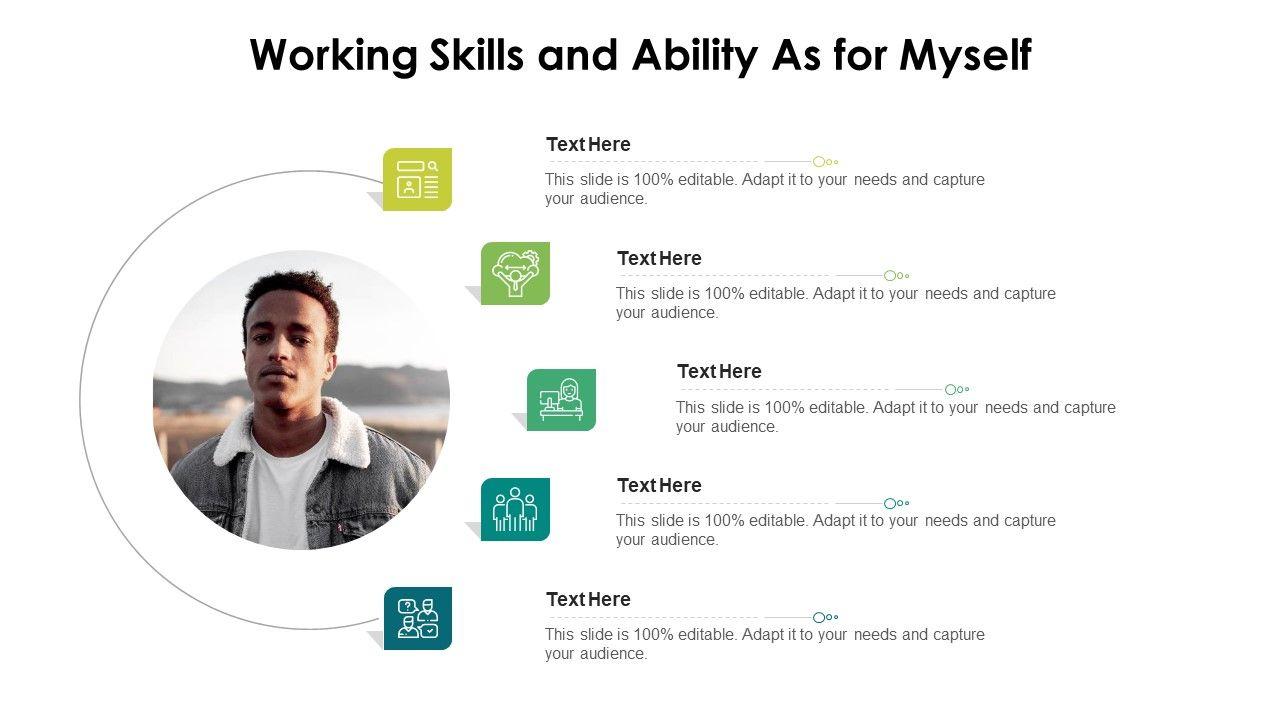 Working Skills and Ability As for Myself

Text Here
This slide is 100% editable. Adapt it to your needs and capture your audience.

Text Here
This slide is 100% editable. Adapt it to your needs and capture your audience.

Text Here
This slide is 100% editable. Adapt it to your needs and capture your audience.

Text Here
This slide is 100% editable. Adapt it to your needs and capture your audience.

Text Here
This slide is 100% editable. Adapt it to your needs and capture your audience.